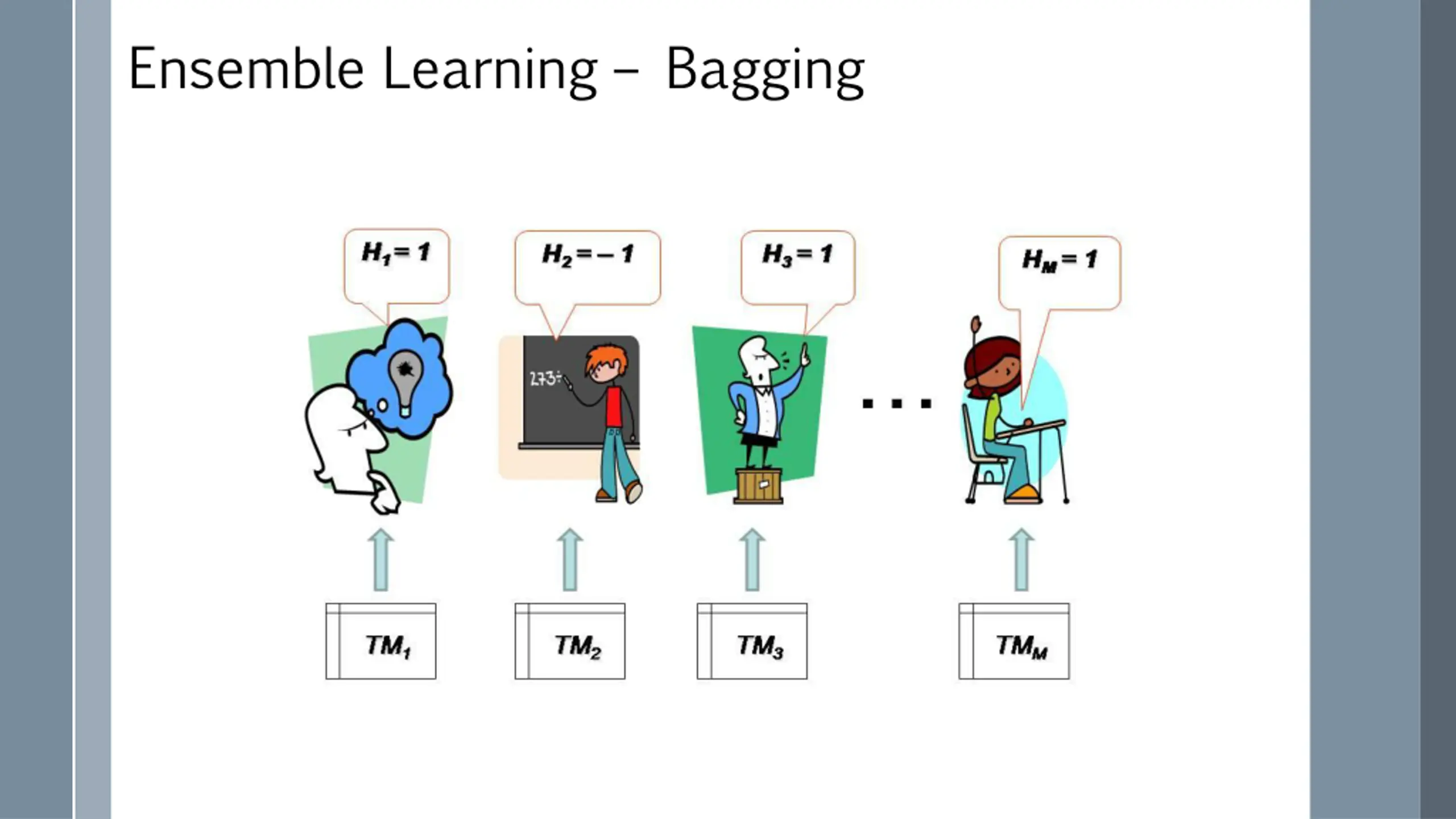 Ensemble Learning – Bagging

$H_1 = 1$

$H_2 = -1$

$H_3 = 1$

$H_M = 1$

273÷

...

$TM_1$

$TM_2$

$TM_3$

$TM_M$